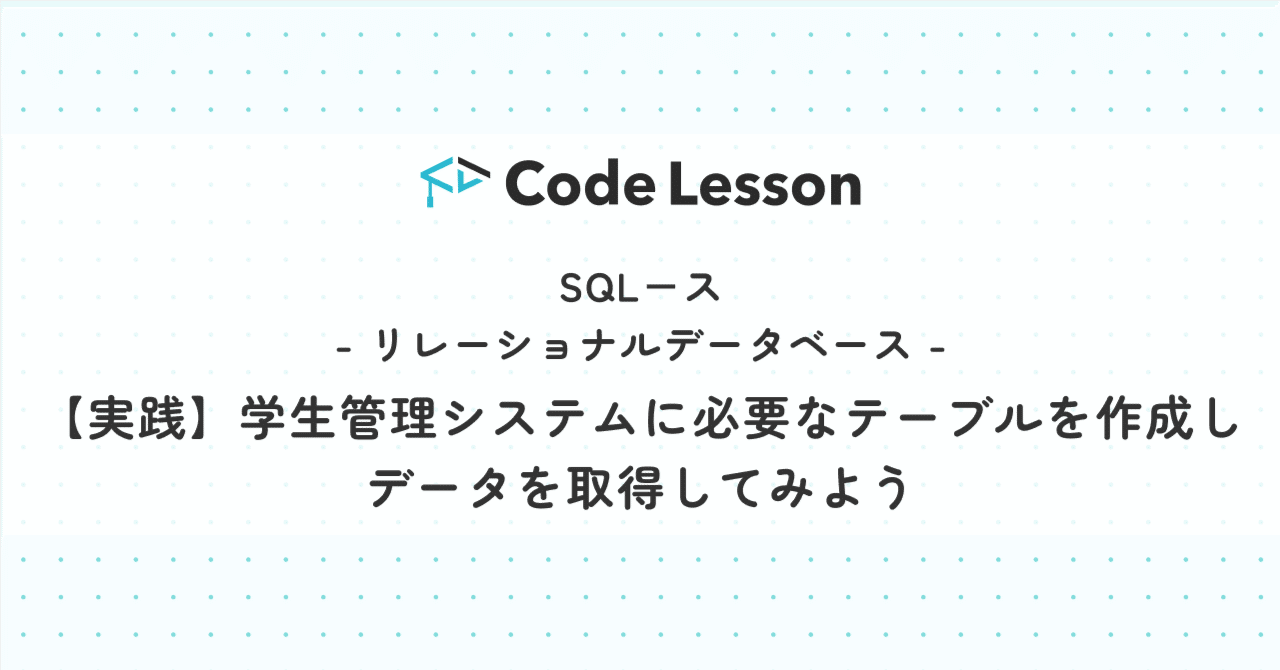 Code Lesson

SQLース

- リレーショナルデータベース -

【実践】学生管理システムに必要なテーブルを作成しデータを取得してみよう